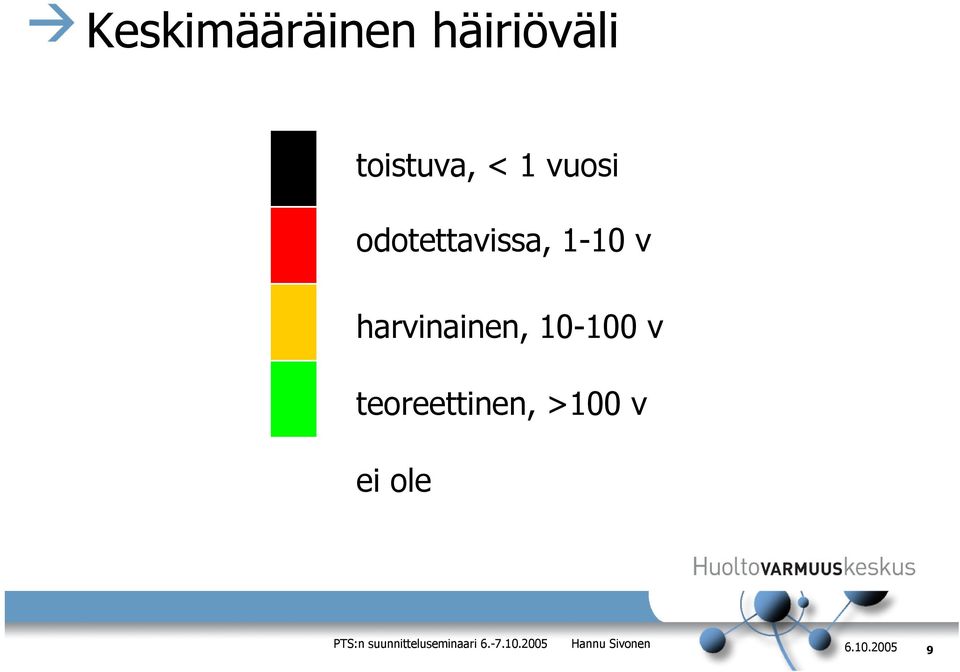 Keskimääräinen häiriöväli

toistuva, < 1 vuosi

odotettavissa, 1-10 v

harvinainen, 10-100 v

teoreettinen, >100 v

ei ole

HuoltoVARMUUSkeskus

PTS:n suunnitteluseminaari 6.-7.10.2005 Hannu Sivonen 6.10.2005 9